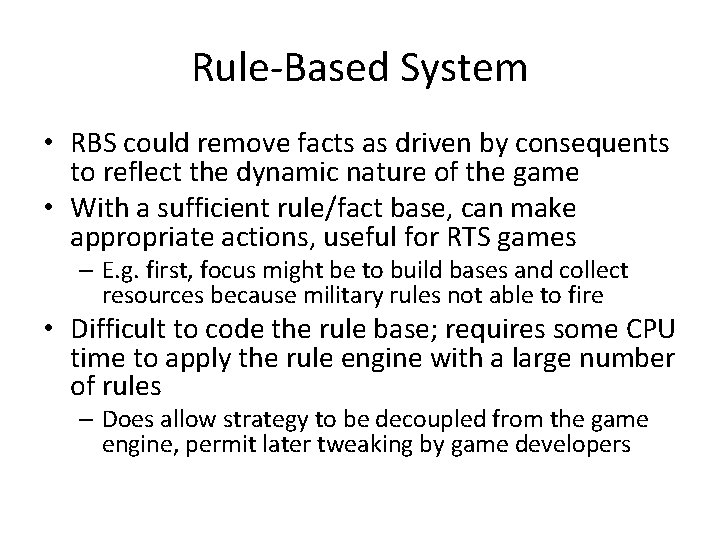 Rule-Based System

• RBS could remove facts as driven by consequents to reflect the dynamic nature of the game
• With a sufficient rule/fact base, can make appropriate actions, useful for RTS games
  – E.g. first, focus might be to build bases and collect resources because military rules not able to fire
• Difficult to code the rule base; requires some CPU time to apply the rule engine with a large number of rules
  – Does allow strategy to be decoupled from the game engine, permit later tweaking by game developers